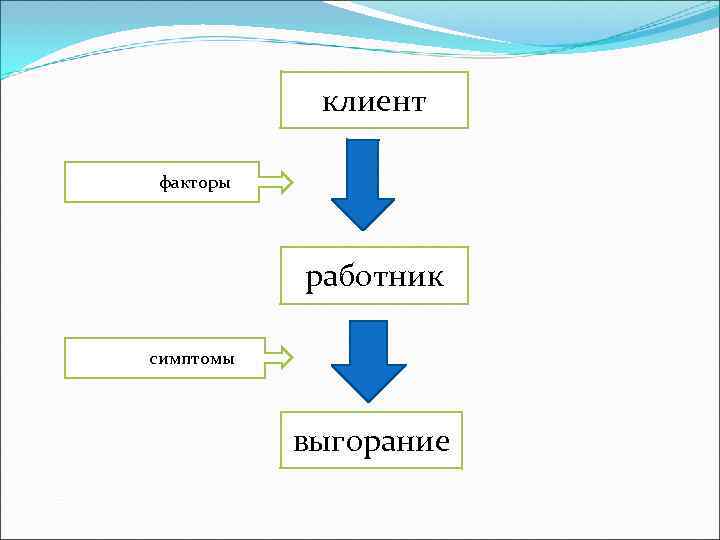 клиент

факторы

работник

симптомы

выгорание